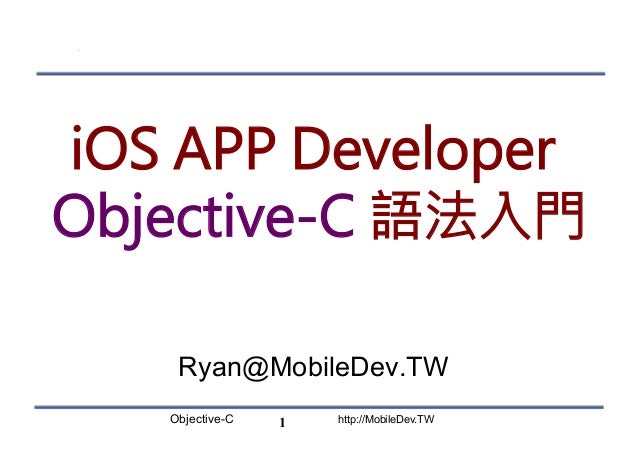 iOS APP Developer
Objective-C 語法入門

Ryan@MobileDev.TW

Objective-C 1 http://MobileDev.TW